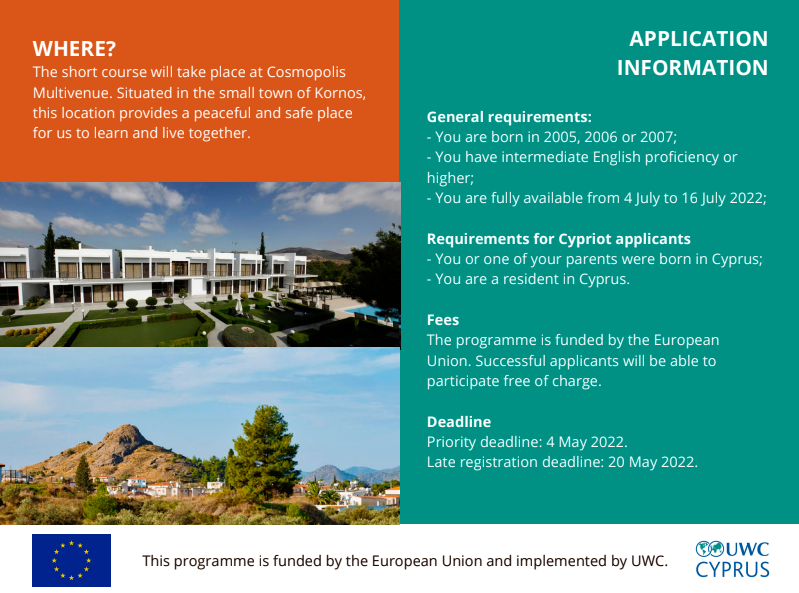 WHERE?
The short course will take place at Cosmopolis Multivenue. Situated in the small town of Kornos, this location provides a peaceful and safe place for us to learn and live together.

APPLICATION INFORMATION

General requirements:
- You are born in 2005, 2006 or 2007;
- You have intermediate English proficiency or higher;
- You are fully available from 4 July to 16 July 2022;

Requirements for Cypriot applicants
- You or one of your parents were born in Cyprus;
- You are a resident in Cyprus.

Fees
The programme is funded by the European Union. Successful applicants will be able to participate free of charge.

Deadline
Priority deadline: 4 May 2022.
Late registration deadline: 20 May 2022.

This programme is funded by the European Union and implemented by UWC.

UWC CYPRUS